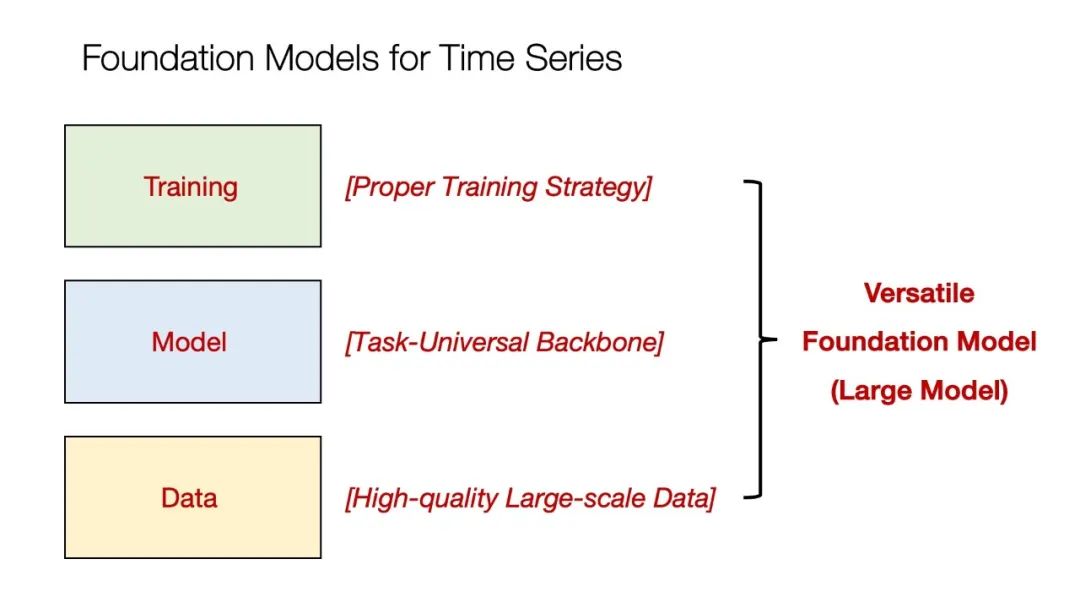 Foundation Models for Time Series

Training

[Proper Training Strategy]

Model

[Task-Universal Backbone]

Data

[High-quality Large-scale Data]

Versatile
Foundation Model
(Large Model)